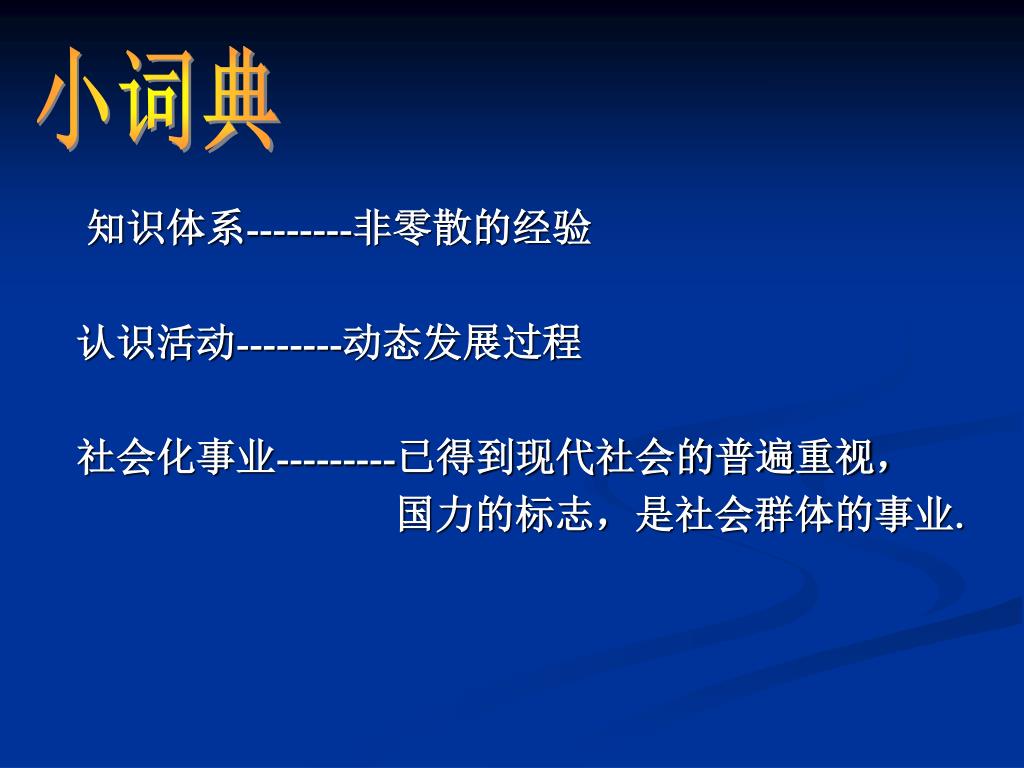 小词典

知识体系--------非零散的经验

认识活动--------动态发展过程

社会化事业---------已得到现代社会的普遍重视，国力的标志，是社会群体的事业.